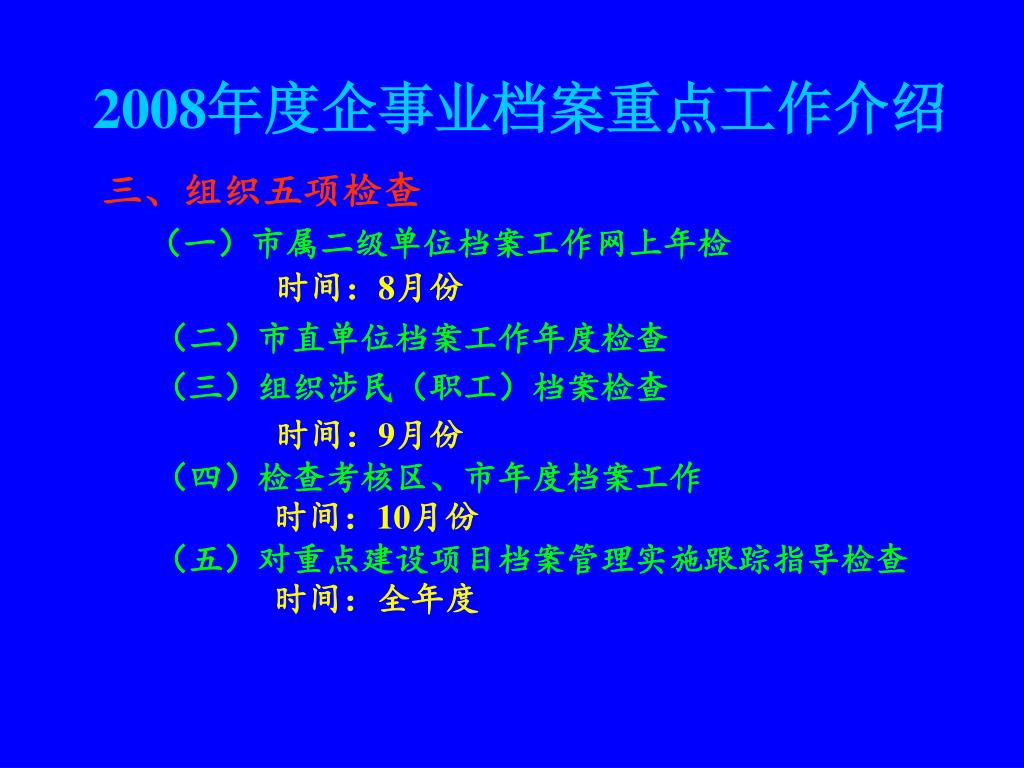 2008年度企事业档案重点工作介绍

三、组织五项检查

（一）市属二级单位档案工作网上年检

时间：8月份

（二）市直单位档案工作年度检查

（三）组织涉民（职工）档案检查

时间：9月份

（四）检查考核区、市年度档案工作

时间：10月份

（五）对重点建设项目档案管理实施跟踪指导检查

时间：全年度